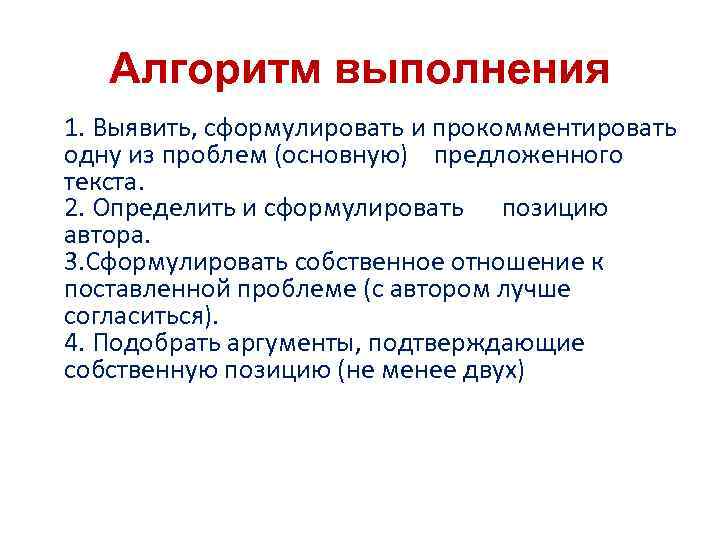 Алгоритм выполнения

1. Выявить, сформулировать и прокомментировать одну из проблем (основную) предложенного текста.
2. Определить и сформулировать позицию автора.
3.Сформулировать собственное отношение к поставленной проблеме (с автором лучше согласиться).
4. Подобрать аргументы, подтверждающие собственную позицию (не менее двух)